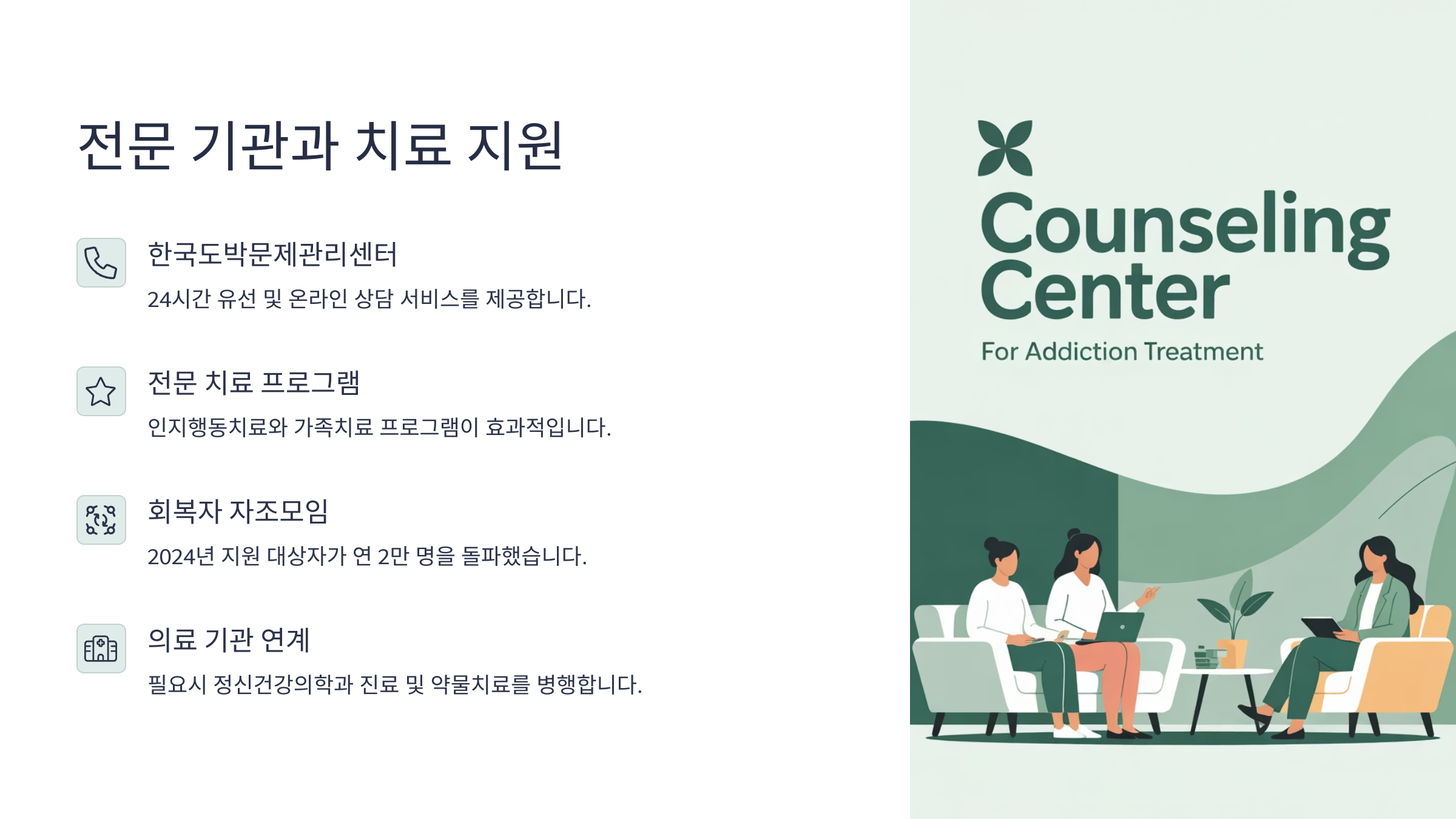 전문 기관과 치료 지원

한국도박문제관리센터

24시간 유선 및 온라인 상담 서비스를 제공합니다.

전문 치료 프로그램

인지행동치료와 가족치료 프로그램이 효과적입니다.

회복자 자조모임

2024년 지원 대상자가 연 2만 명을 돌파했습니다.

의료 기관 연계

필요시 정신건강의학과 진료 및 약물치료를 병행합니다.

Counseling Center

For Addiction Treatment